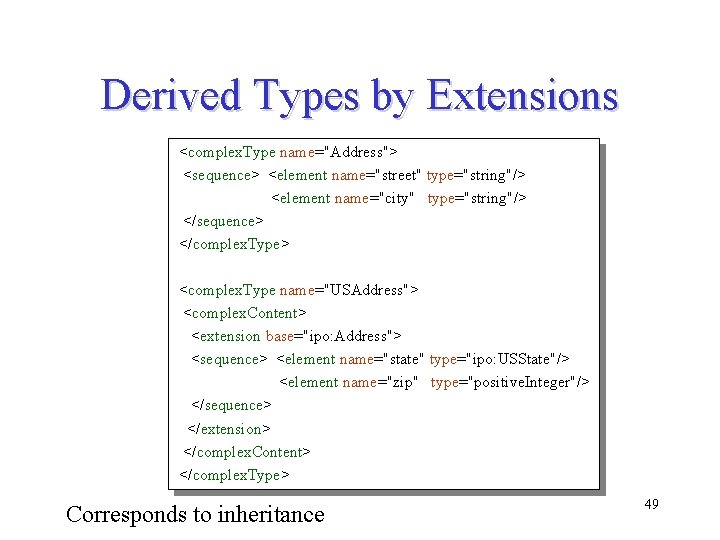 Derived Types by Extensions

<complexType name="Address">
<sequence> <element name="street" type="string"/>
<element name="city" type="string"/>
</sequence>
</complexType>

<complexType name="USAddress">
<complexContent>
<extension base="ipo:Address">
<sequence> <element name="state" type="ipo:USState"/>
<element name="zip" type="positiveInteger"/>
</sequence>
</extension>
</complexContent>
</complexType>

Corresponds to inheritance

49